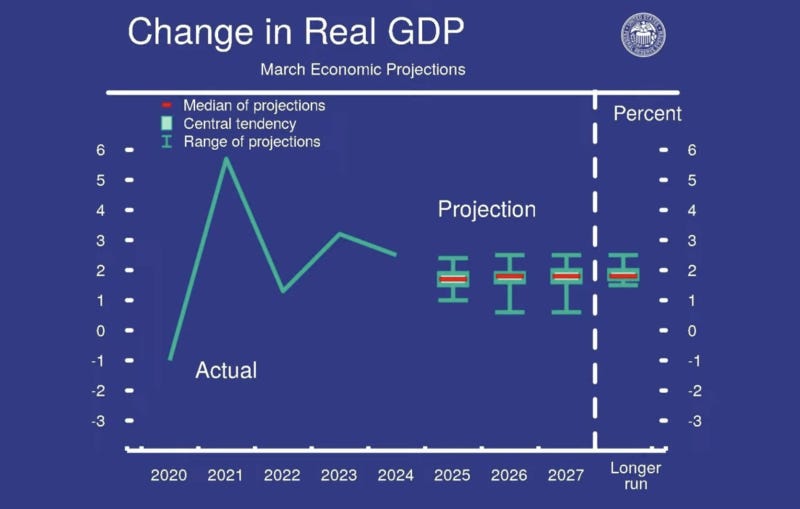 Change in Real GDP

March Economic Projections

Median of projections
Central tendency
Range of projections

Percent

6
5
4
3
2
1
0
-1
-2
-3

Projection

Actual

6
5
4
3
2
1
0
-1
-2
-3

2020 2021 2022 2023 2024 2025 2026 2027 Longer run